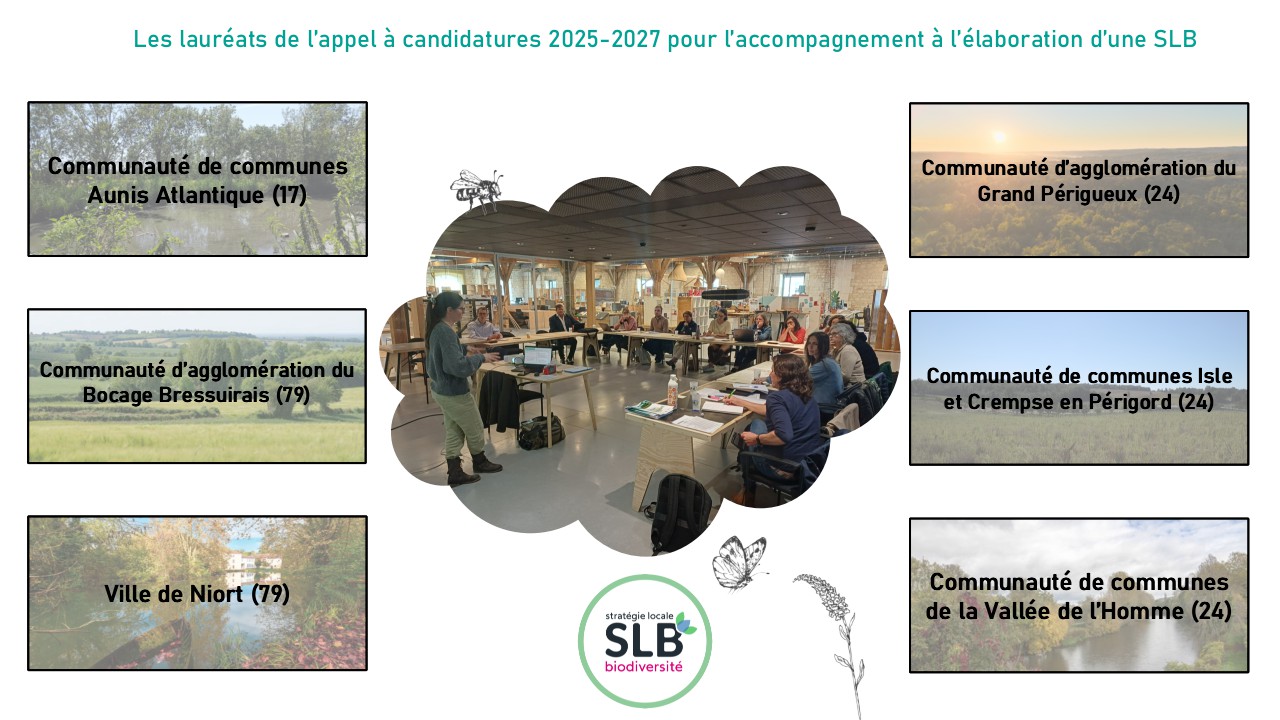 Les lauréats de l'appel à candidatures 2025-2027 pour l'accompagnement à l'élaboration d'une SLB

Communauté de communes Aunis Atlantique (17)

Communauté d'agglomération du Bocage Bressuirais (79)

Ville de Niort (79)

Communauté d'agglomération du Grand Périgueux (24)

Communauté de communes Isle et Crempse en Périgord (24)

Communauté de communes de la Vallée de l'Homme (24)

stratégie locale
SLB
biodiversité